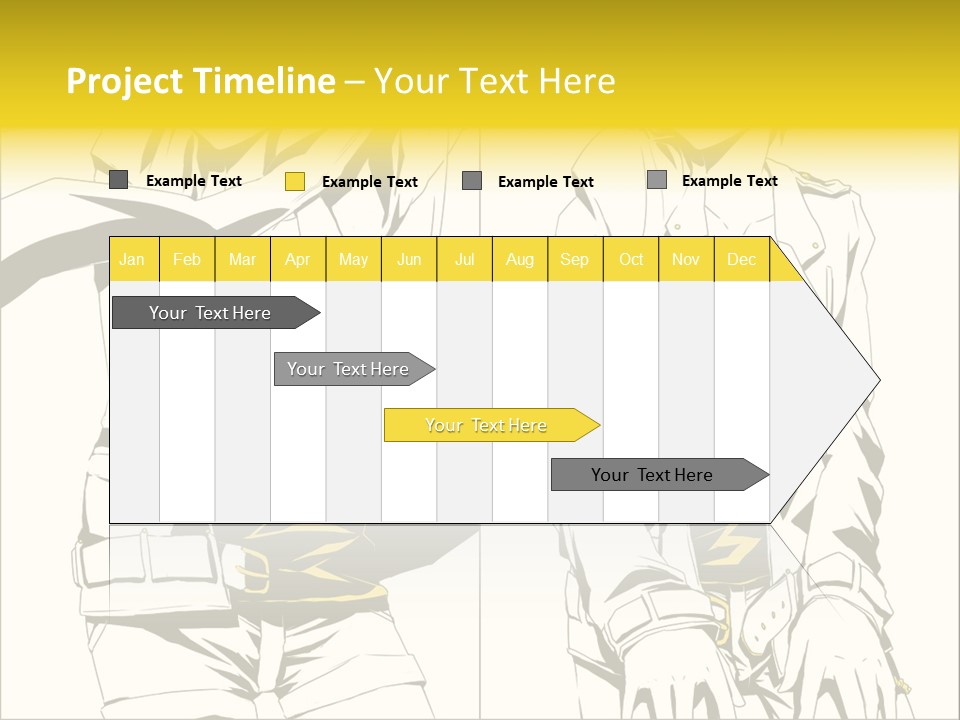 Project Timeline – Your Text Here

Example Text
Example Text
Example Text
Example Text

| Jan | Feb | Mar | Apr | May | Jun | Jul | Aug | Sep | Oct | Nov | Dec |
|---|---|---|---|---|---|---|---|---|---|---|---|

Your Text Here

Your Text Here

Your Text Here

Your Text Here